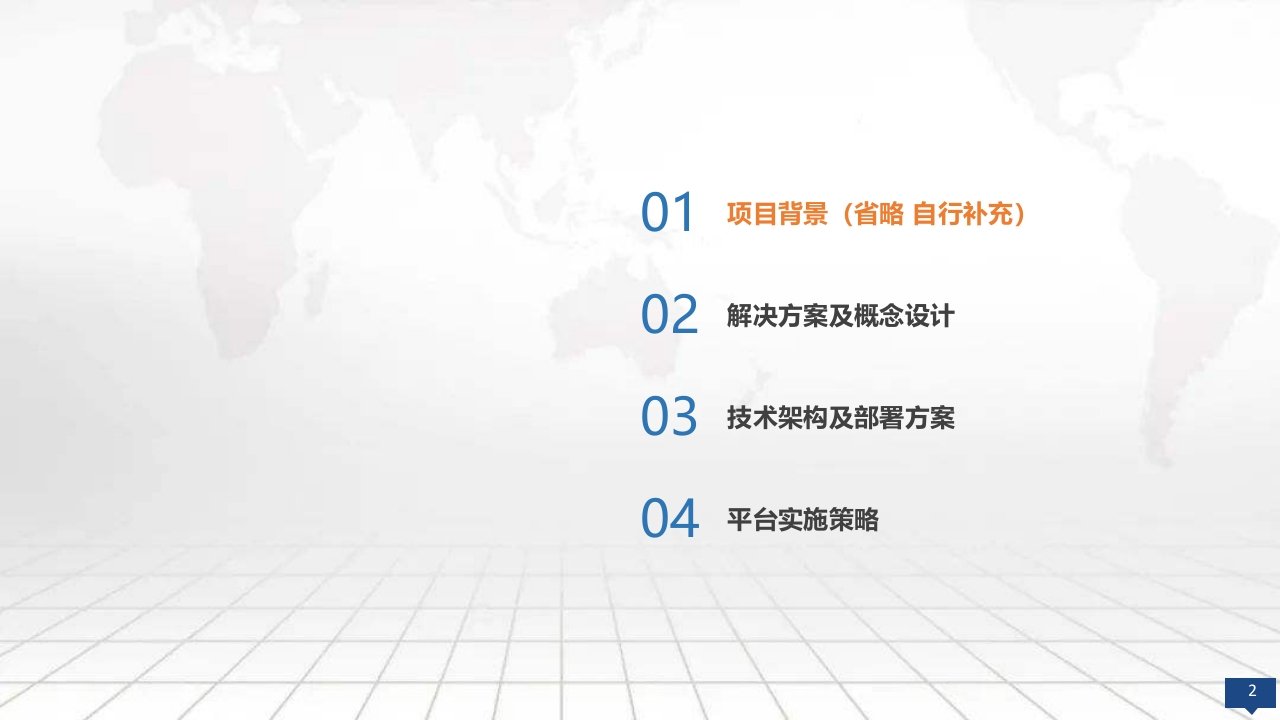 01 项目背景（省略 自行补充）

02 解决方案及概念设计

03 技术架构及部署方案

04 平台实施策略

2